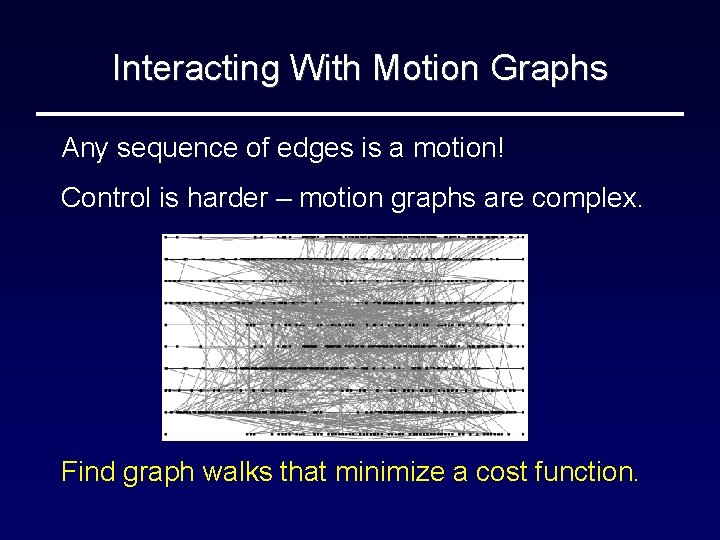 Interacting With Motion Graphs

Any sequence of edges is a motion!

Control is harder – motion graphs are complex.

Find graph walks that minimize a cost function.